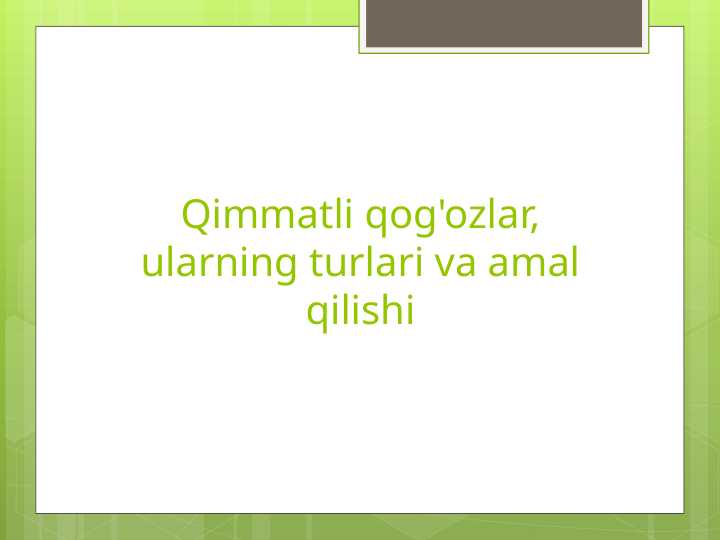 Qimmatli qog'ozlar, ularning turlari va amal qilishi